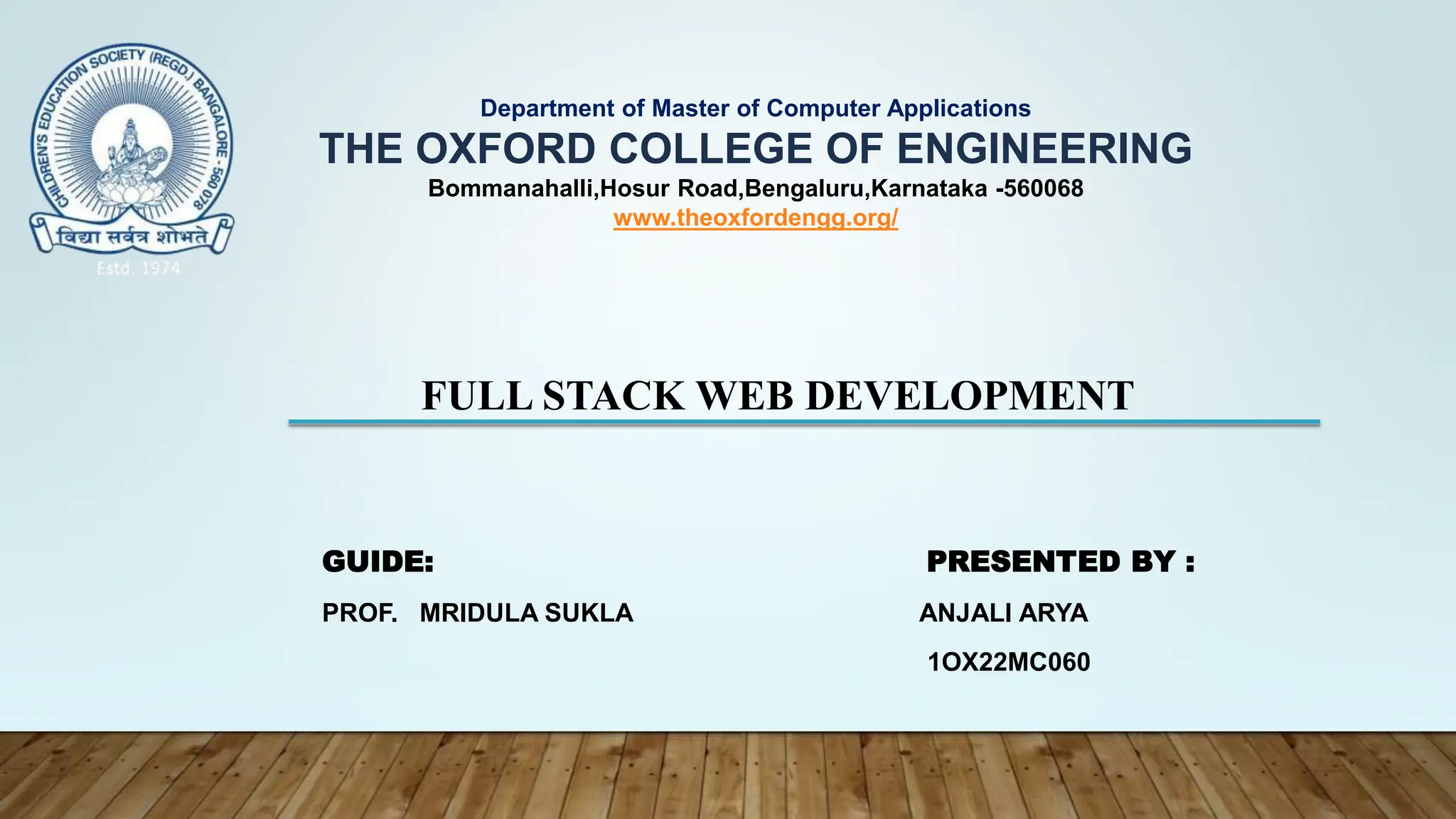 CHILDREN'S EDUCATION SOCIETY (REGD.) BANGALORE - 560 078

विद्या सर्वत्र शोभते

Estd. 1974

Department of Master of Computer Applications

THE OXFORD COLLEGE OF ENGINEERING

Bommanahalli,Hosur Road,Bengaluru,Karnataka -560068

www.theoxfordengg.org/

FULL STACK WEB DEVELOPMENT

GUIDE:

PROF. MRIDULA SUKLA

PRESENTED BY :

ANJALI ARYA

1OX22MC060